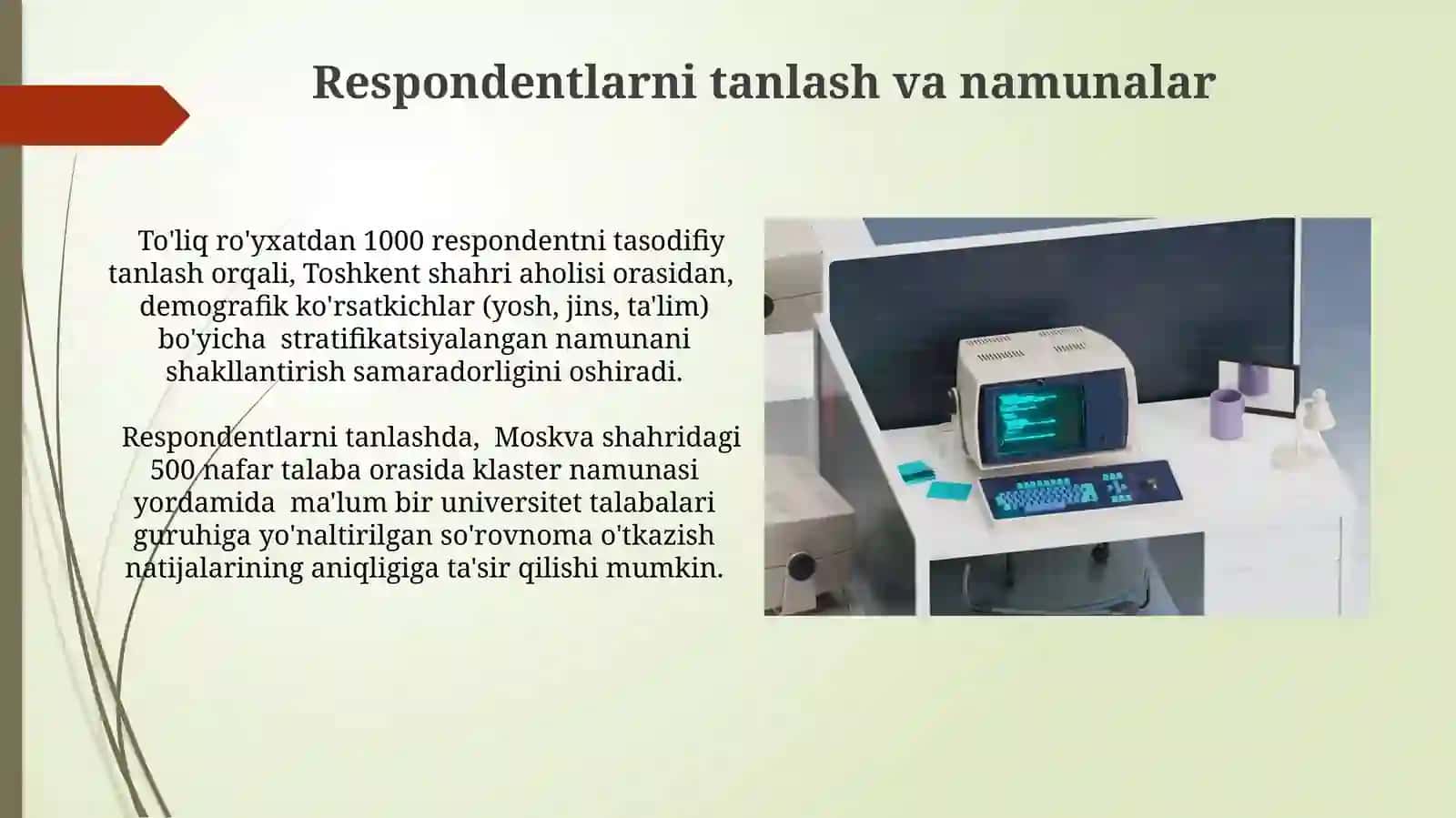 Respondentlarni tanlash va namunalar

To'liq ro'yxatdan 1000 respondentni tasodifiy tanlash orqali, Toshkent shahri aholisi orasidan, demografik ko'rsatkichlar (yosh, jins, ta'lim) bo'yicha stratifikatsiyalangan namunani shakllantirish samaradorligini oshiradi.

Respondentlarni tanlashda, Moskva shahridagi 500 nafar talaba orasida klaster namunasi yordamida ma'lum bir universitet talabalari guruhiga yo'naltirilgan so'rovnoma o'tkazish natijalarining aniqligiga ta'sir qilishi mumkin.